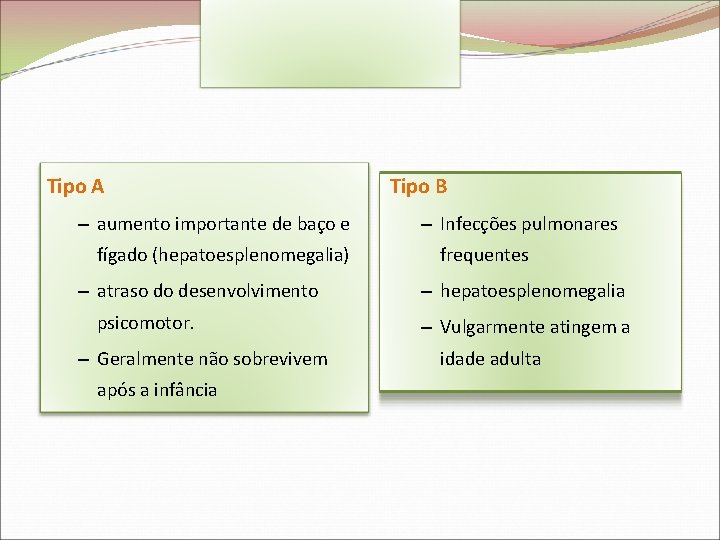 Tipo A

– aumento importante de baço e fígado (hepatoesplenomegalia)

– atraso do desenvolvimento psicomotor.

– Geralmente não sobrevivem após a infância

Tipo B

– Infecções pulmonares frequentes

– hepatoesplenomegalia

– Vulgarmente atingem a idade adulta